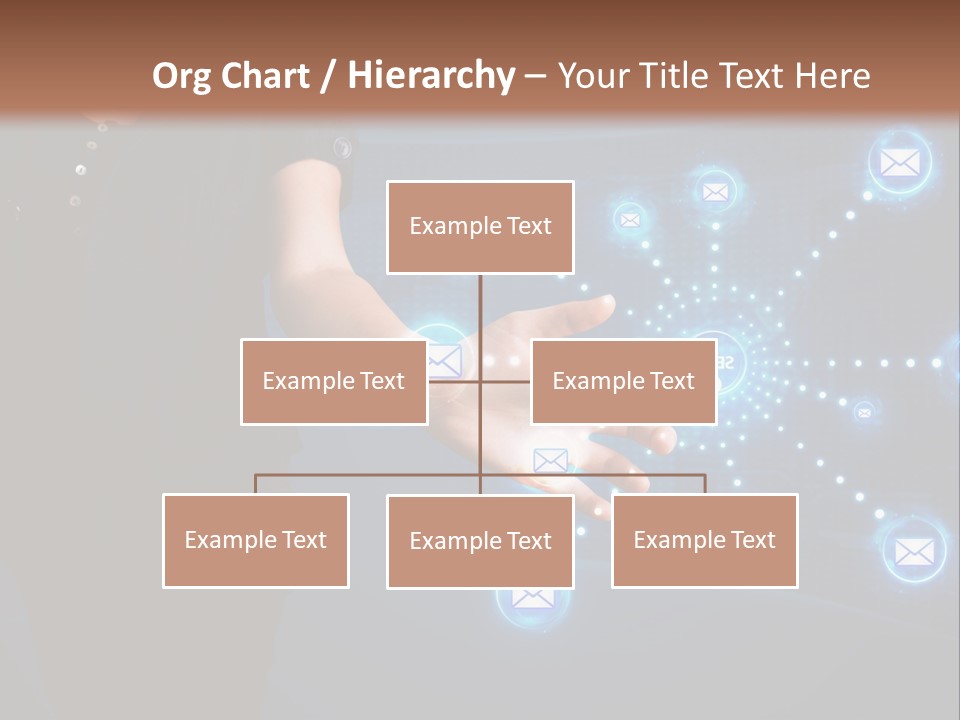 Org Chart / Hierarchy – Your Title Text Here

Example Text

Example Text

Example Text

Example Text

Example Text

Example Text